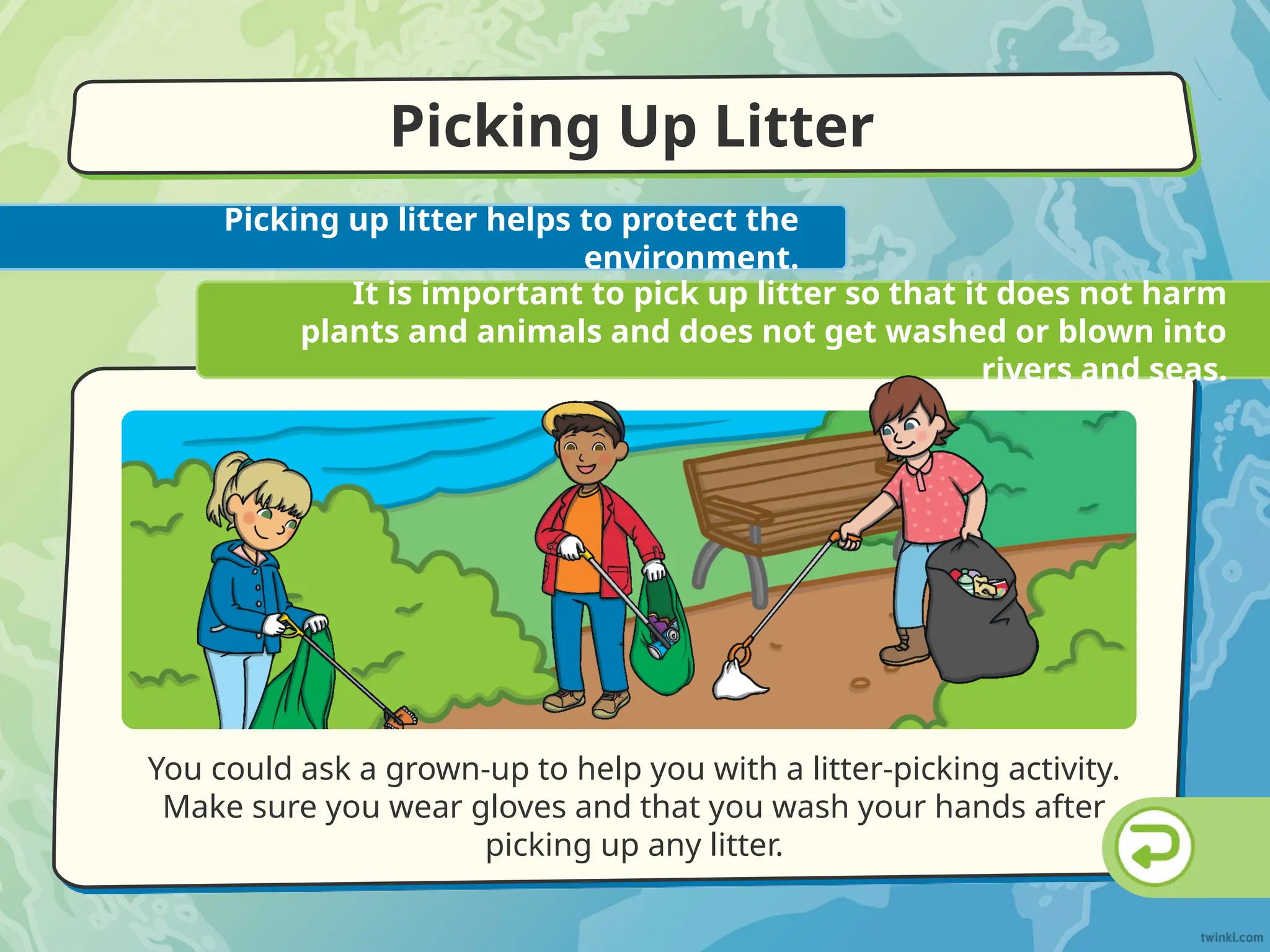 Picking Up Litter

Picking up litter helps to protect the environment.

It is important to pick up litter so that it does not harm plants and animals and does not get washed or blown into rivers and seas.

You could ask a grown-up to help you with a litter-picking activity. Make sure you wear gloves and that you wash your hands after picking up any litter.

twinkl.com